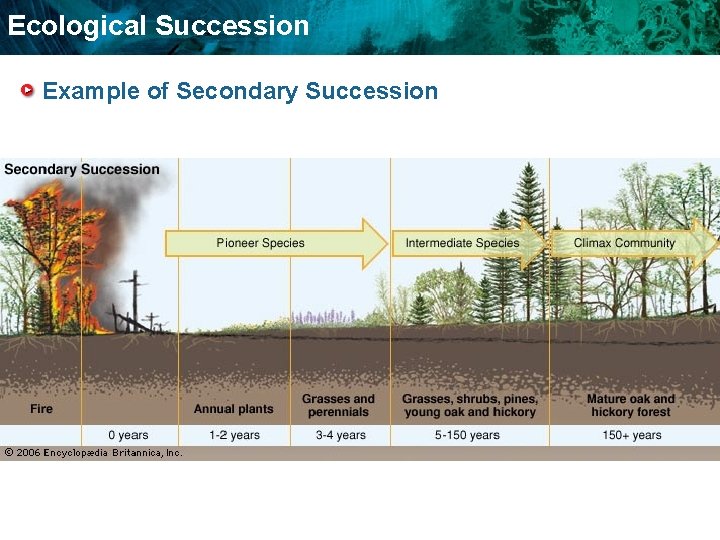 Ecological Succession

Example of Secondary Succession

Secondary Succession

Pioneer Species

Intermediate Species

Climax Community

Fire

Annual plants

Grasses and perennials

Grasses, shrubs, pines, young oak and hickory

Mature oak and hickory forest

0 years

1-2 years

3-4 years

5-150 years

150+ years

© 2006 Encyclopædia Britannica, Inc.